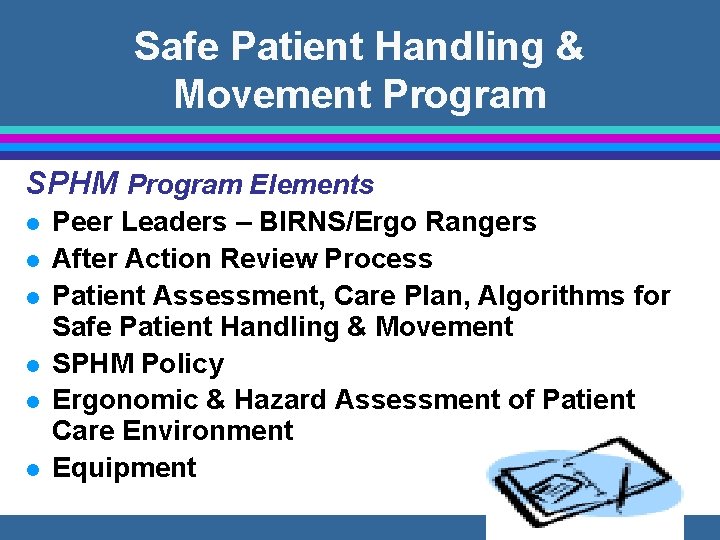 Safe Patient Handling & Movement Program

SPHM Program Elements

- Peer Leaders – BIRNS/Ergo Rangers
- After Action Review Process
- Patient Assessment, Care Plan, Algorithms for Safe Patient Handling & Movement
- SPHM Policy
- Ergonomic & Hazard Assessment of Patient Care Environment
- Equipment